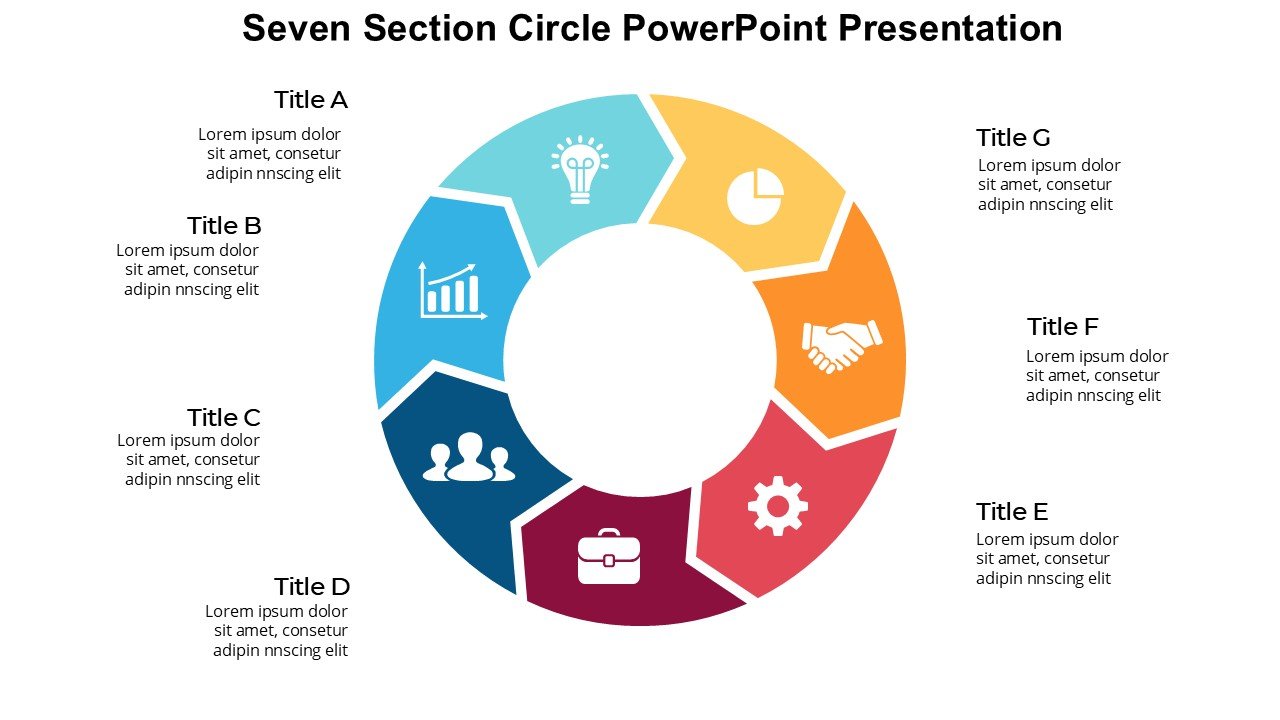 Seven Section Circle PowerPoint Presentation

Title A
Lorem ipsum dolor sit amet, consetur adipin nnscing elit

Title B
Lorem ipsum dolor sit amet, consetur adipin nnscing elit

Title C
Lorem ipsum dolor sit amet, consetur adipin nnscing elit

Title D
Lorem ipsum dolor sit amet, consetur adipin nnscing elit

Title G
Lorem ipsum dolor sit amet, consetur adipin nnscing elit

Title F
Lorem ipsum dolor sit amet, consetur adipin nnscing elit

Title E
Lorem ipsum dolor sit amet, consetur adipin nnscing elit